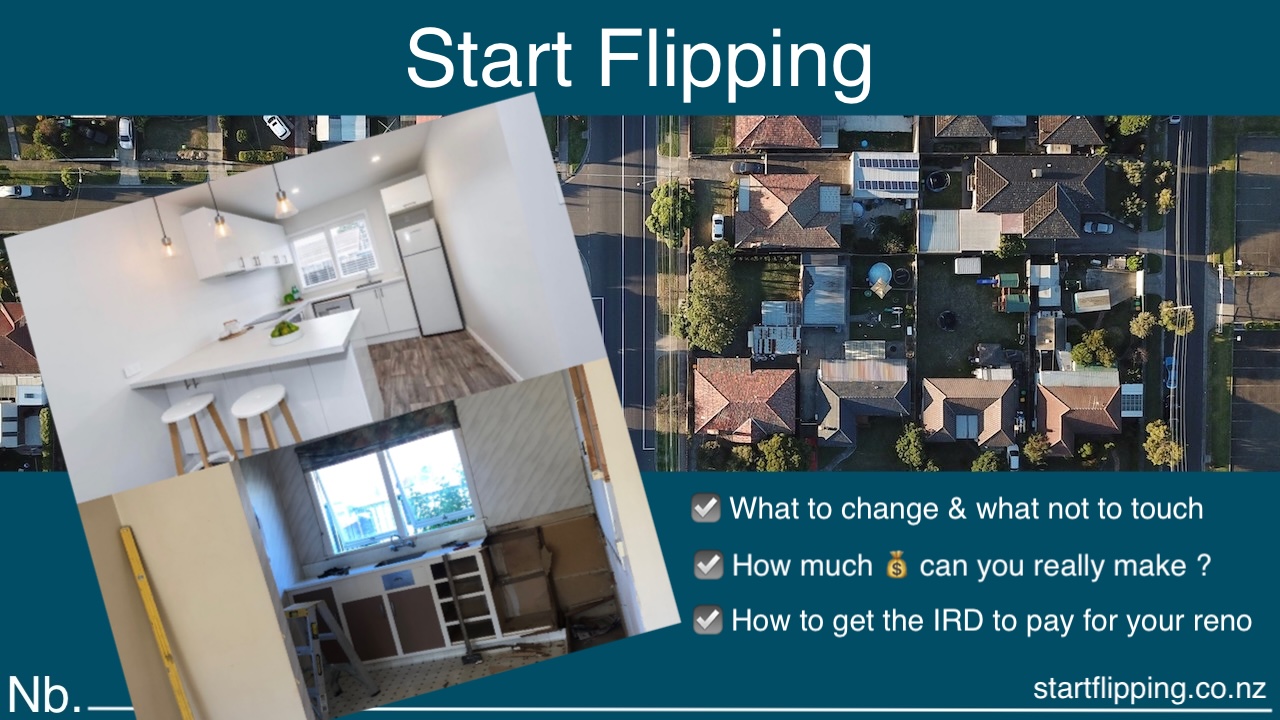 Start Flipping

☑ What to change & what not to touch

☑ How much 💰 can you really make ?

☑ How to get the IRD to pay for your reno

Nb.

startflipping.co.nz